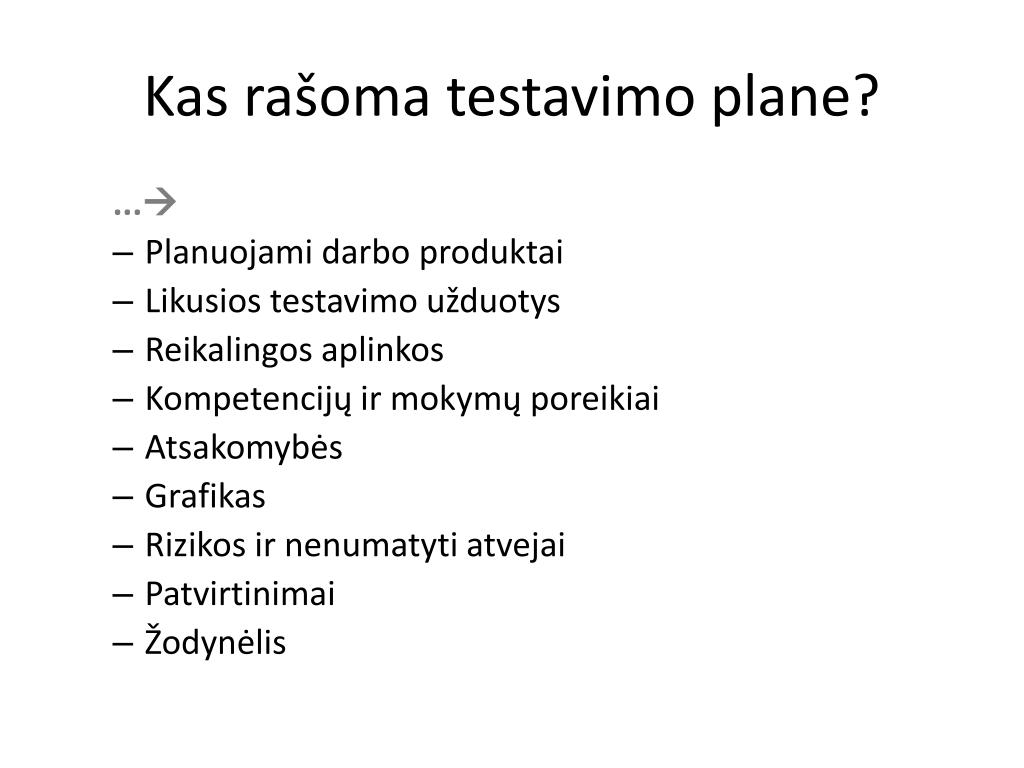 Kas rašoma testavimo plane?

…→

– Planuojami darbo produktai
– Likusios testavimo užduotys
– Reikalingos aplinkos
– Kompetencijų ir mokymų poreikiai
– Atsakomybės
– Grafikas
– Rizikos ir nenumatyti atvejai
– Patvirtinimai
– Žodynėlis